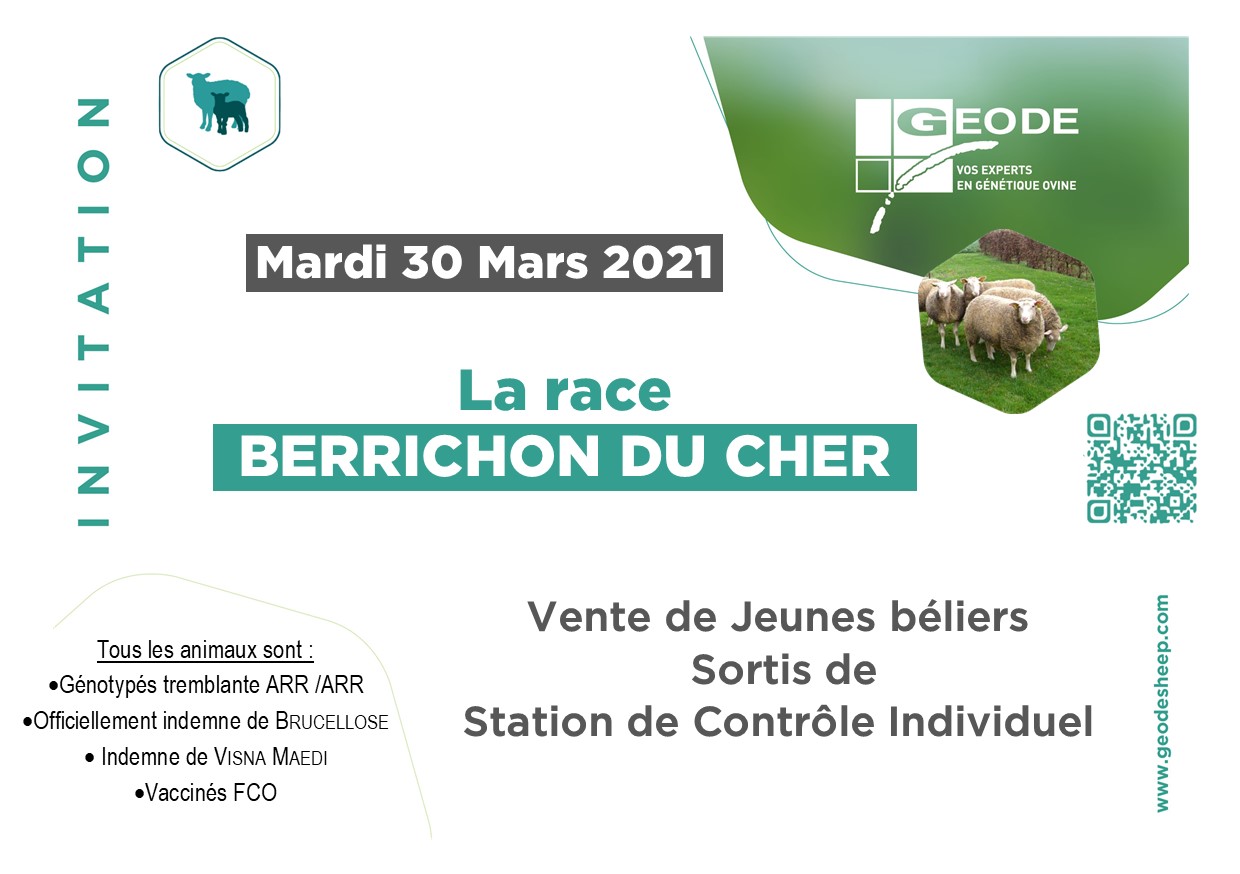 INVITATION

GEODE
VOS EXPERTS EN GÉNÉTIQUE OVINE

Mardi 30 Mars 2021

La race
BERRICHON DU CHER

Vente de Jeunes béliers
Sortis de
Station de Contrôle Individuel

Tous les animaux sont :
•Génotypés tremblante ARR /ARR
•Officiellement indemne de BRUCELLOSE
• Indemne de VISNA MAEDI
•Vaccinés FCO

www.geodesheep.com